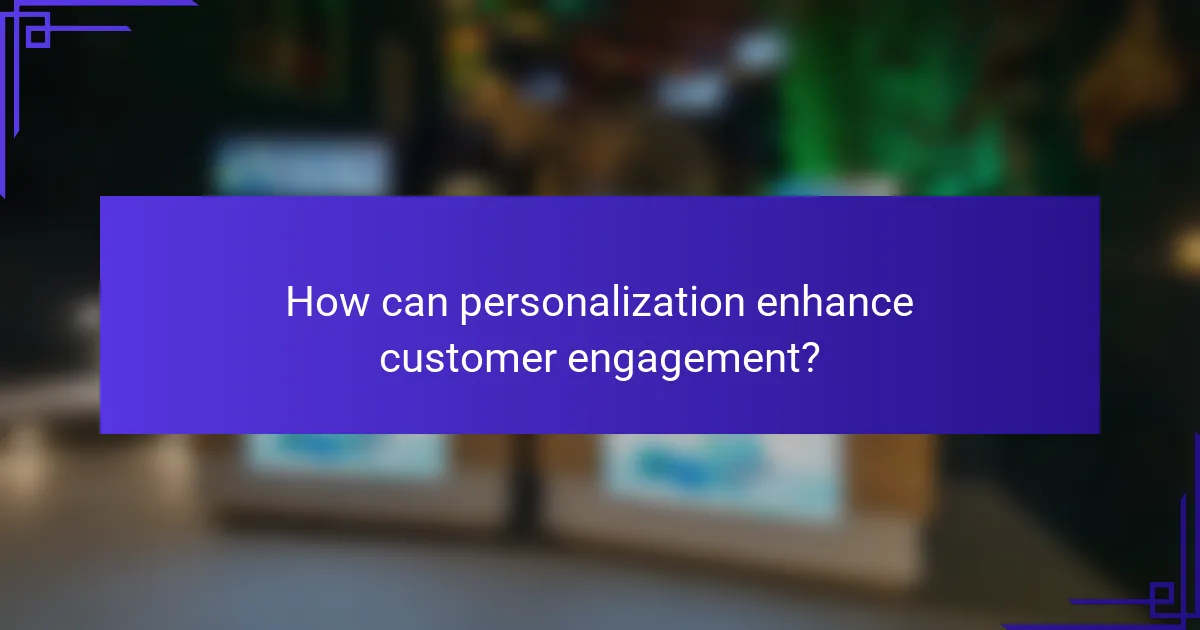 How can personalization enhance customer engagement?